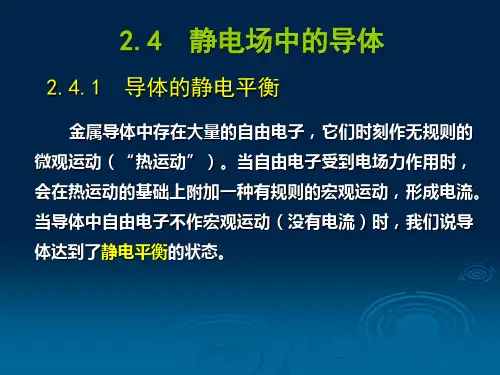 2.4　静电场中的导体

2.4.1　导体的静电平衡

金属导体中存在大量的自由电子，它们时刻作无规则的微观运动（“热运动”）。当自由电子受到电场力作用时，会在热运动的基础上附加一种有规则的宏观运动，形成电流。当导体中自由电子不作宏观运动（没有电流）时，我们说导体达到了静电平衡的状态。